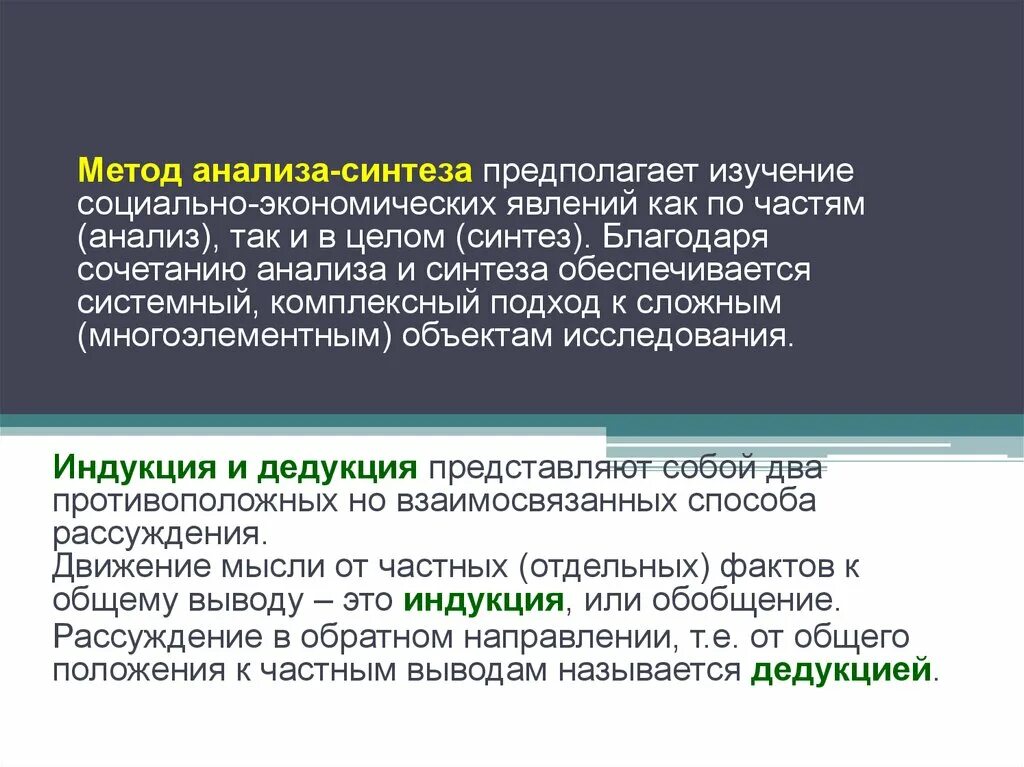 Метод анализа-синтеза предполагает изучение социально-экономических явлений как по частям (анализ), так и в целом (синтез). Благодаря сочетанию анализа и синтеза обеспечивается системный, комплексный подход к сложным (многоэлементным) объектам исследования.

Индукция и дедукция представляют собой два противоположных но взаимосвязанных способа рассуждения.
Движение мысли от частных (отдельных) фактов к общему выводу – это индукция, или обобщение.
Рассуждение в обратном направлении, т.е. от общего положения к частным выводам называется дедукцией.